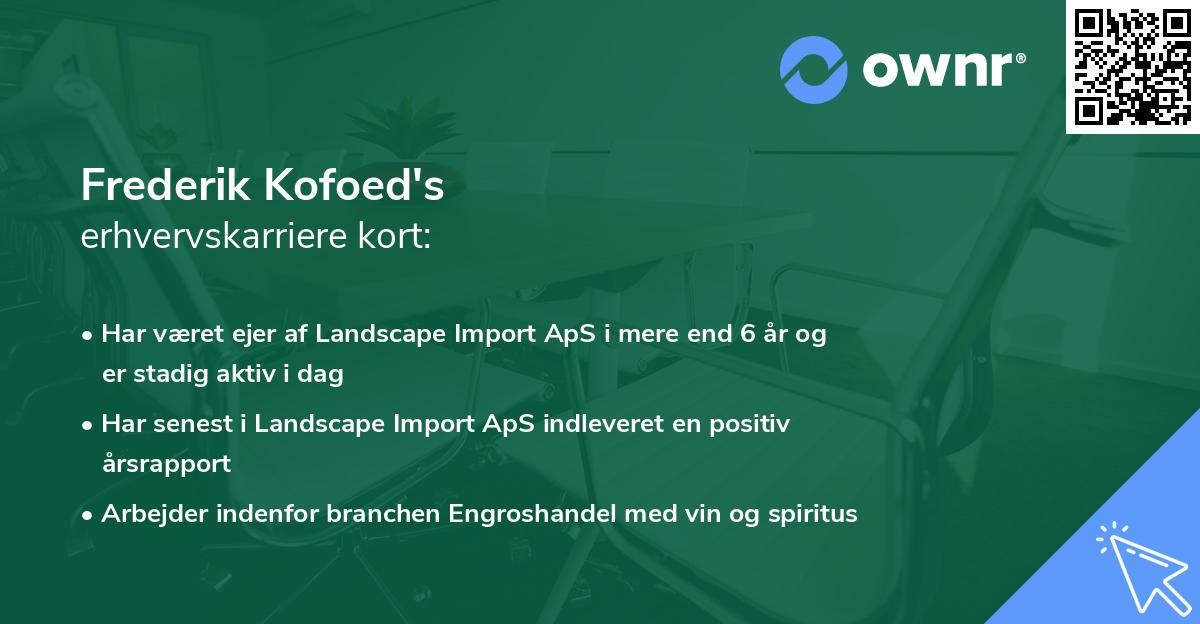 ownr®

Frederik Kofoed's
erhvervskarriere kort:

• Har været ejer af Landscape Import ApS i mere end 6 år og er stadig aktiv i dag
• Har senest i Landscape Import ApS indleveret en positiv årsrapport
• Arbejder indenfor branchen Engroshandel med vin og spiritus